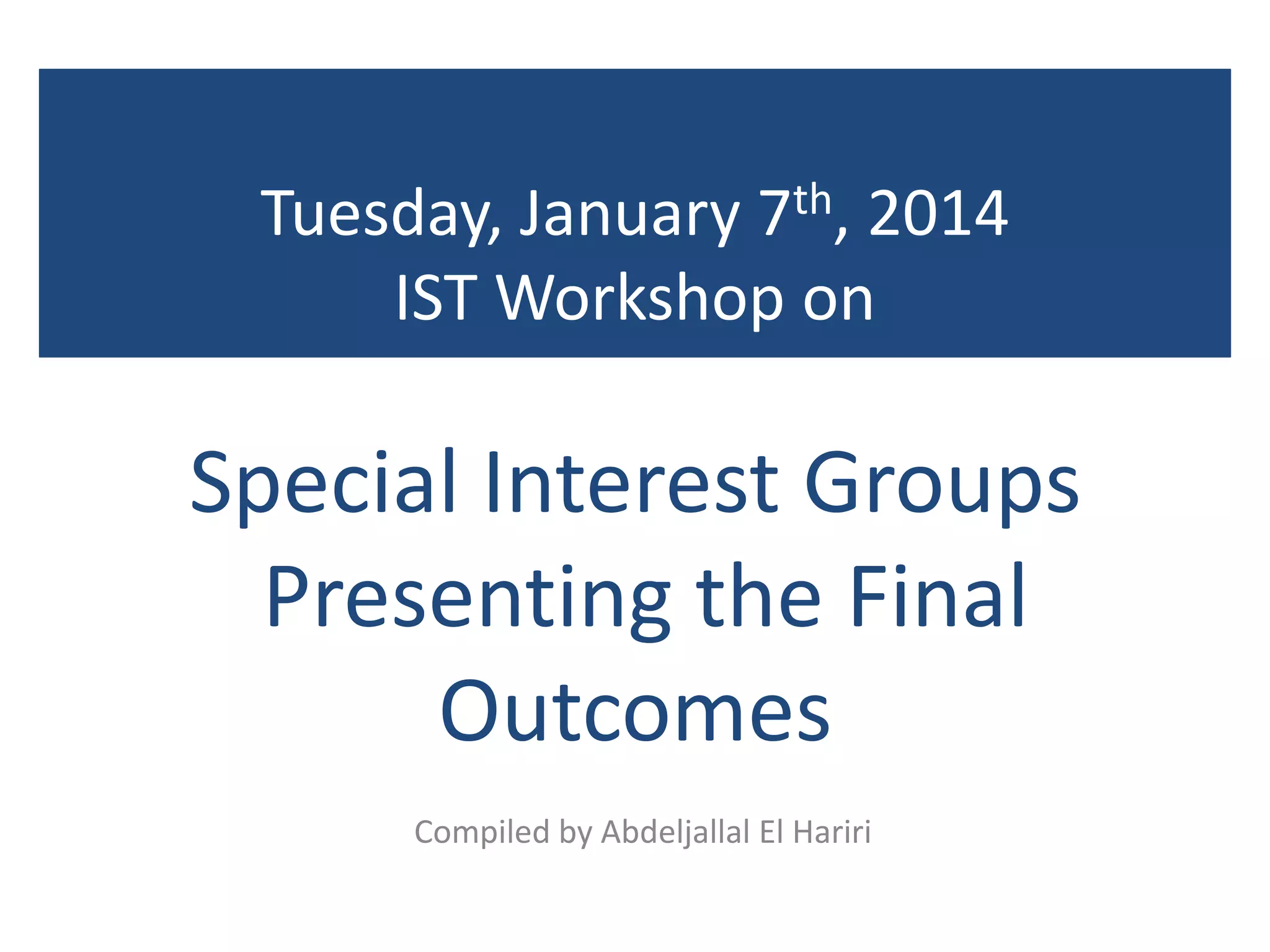 Tuesday, January 7th, 2014
IST Workshop on

Special Interest Groups
Presenting the Final
Outcomes

Compiled by Abdeljallal El Hariri